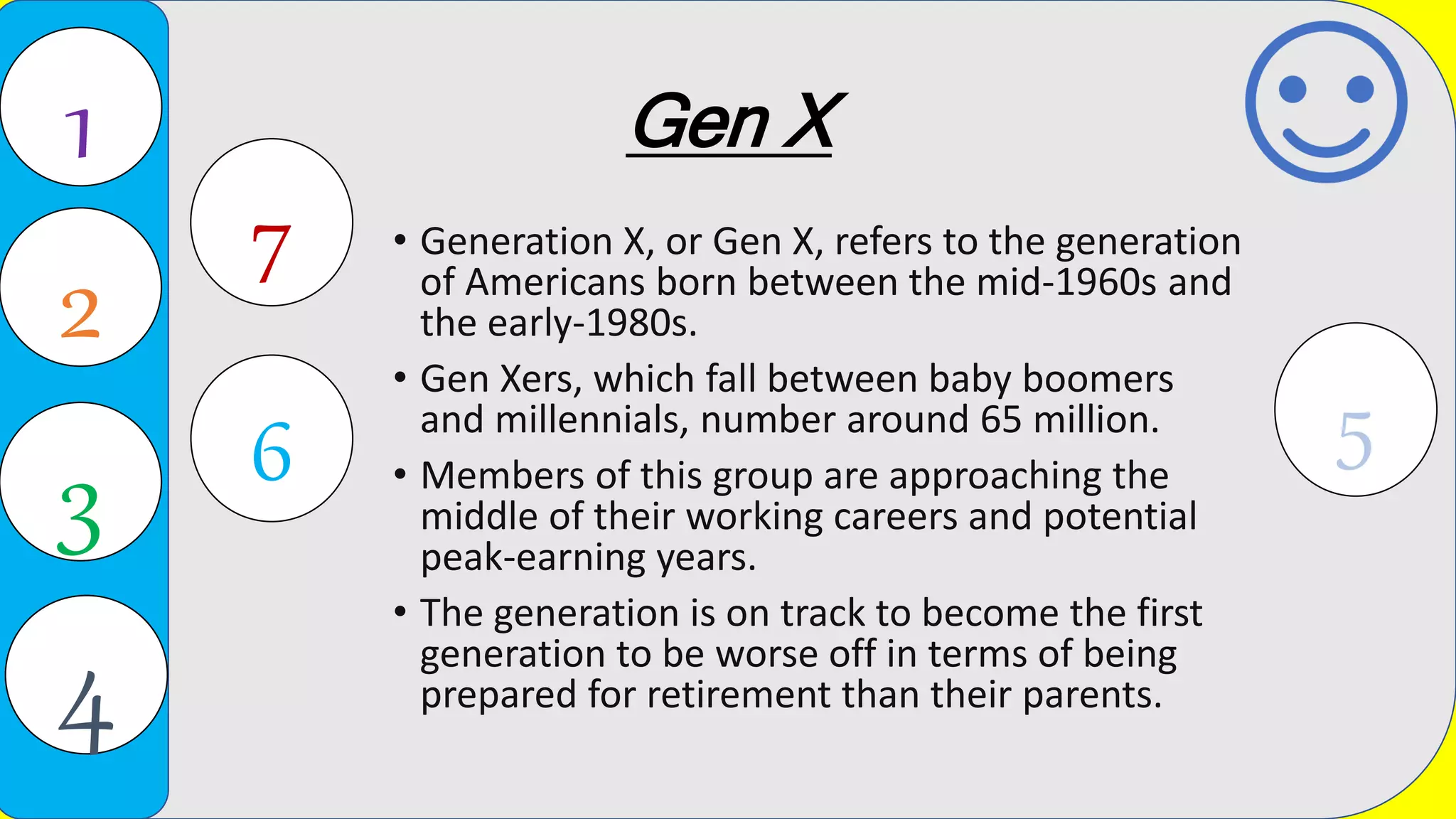 1

2

3

4

7

6

Gen X

• Generation X, or Gen X, refers to the generation of Americans born between the mid-1960s and the early-1980s.

• Gen Xers, which fall between baby boomers and millennials, number around 65 million.

• Members of this group are approaching the middle of their working careers and potential peak-earning years.

• The generation is on track to become the first generation to be worse off in terms of being prepared for retirement than their parents.

5